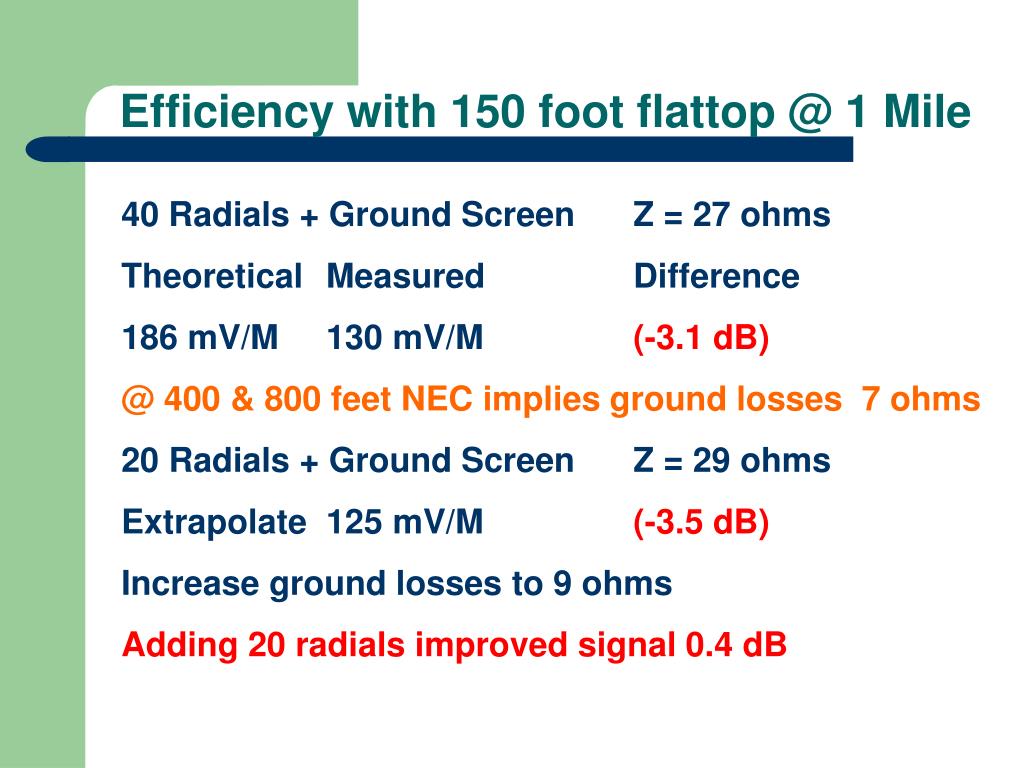 Efficiency with 150 foot flattop @ 1 Mile

40 Radials + Ground Screen Z = 27 ohms

Theoretical Measured Difference

186 mV/M 130 mV/M (-3.1 dB)

@ 400 & 800 feet NEC implies ground losses 7 ohms

20 Radials + Ground Screen Z = 29 ohms

Extrapolate 125 mV/M (-3.5 dB)

Increase ground losses to 9 ohms

Adding 20 radials improved signal 0.4 dB